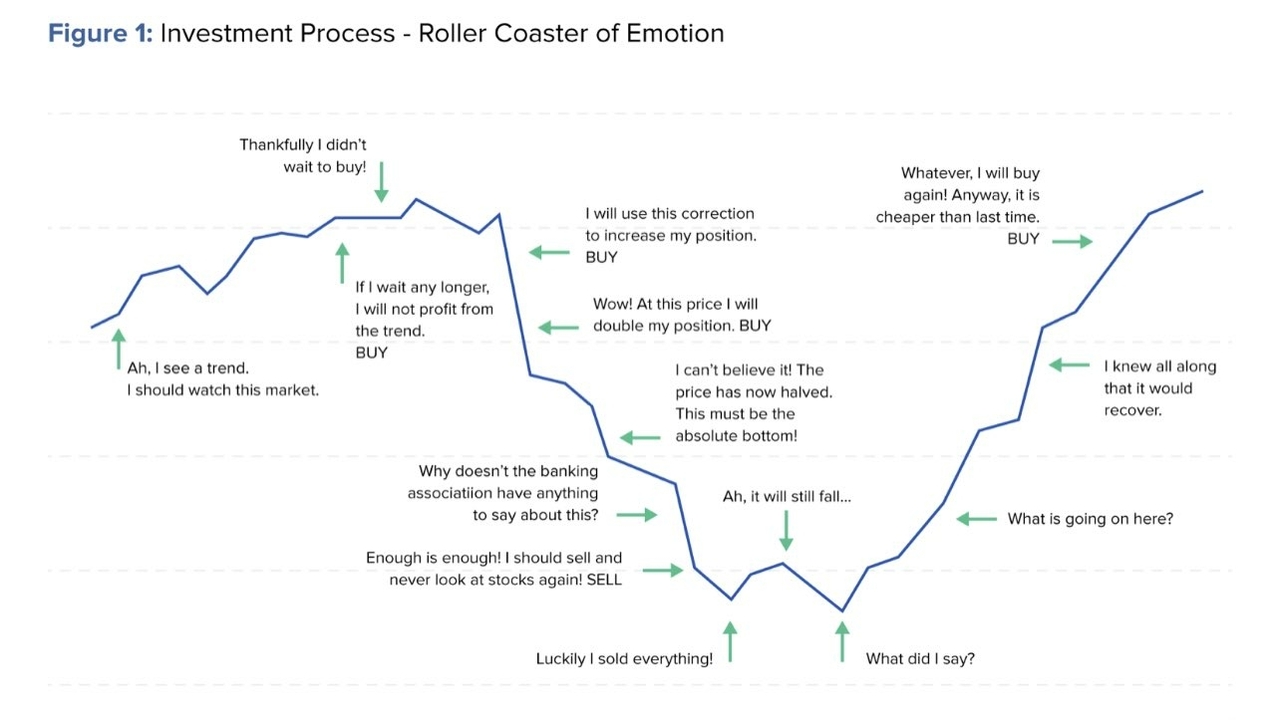 Figure 1: Investment Process - Roller Coaster of Emotion

Ah, I see a trend. I should watch this market.

If I wait any longer, I will not profit from the trend. BUY

Thankfully I didn't wait to buy!

I will use this correction to increase my position. BUY

Wow! At this price I will double my position. BUY

I can't believe it! The price has now halved. This must be the absolute bottom!

Why doesn't the banking associatiion have anything to say about this?

Enough is enough! I should sell and never look at stocks again! SELL

Luckily I sold everything!

Ah, it will still fall...

What did I say?

What is going on here?

I knew all along that it would recover.

Whatever, I will buy again! Anyway, it is cheaper than last time. BUY